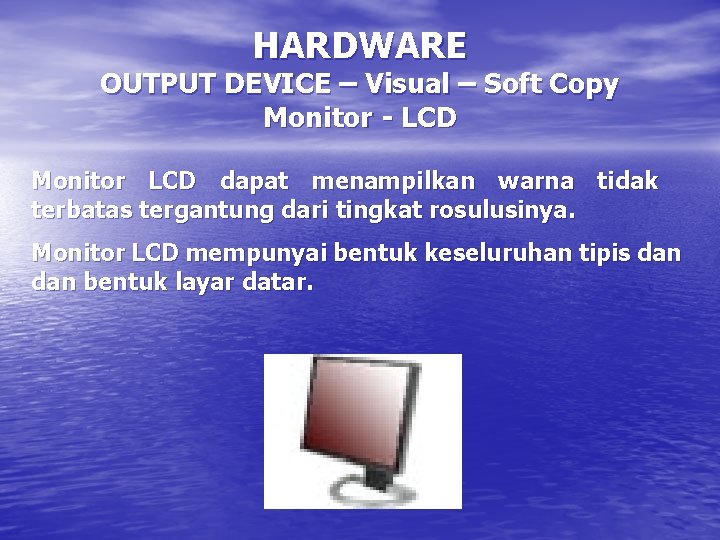 HARDWARE
OUTPUT DEVICE – Visual – Soft Copy
Monitor - LCD

Monitor LCD dapat menampilkan warna tidak terbatas tergantung dari tingkat rosulusinya.

Monitor LCD mempunyai bentuk keseluruhan tipis dan dan bentuk layar datar.